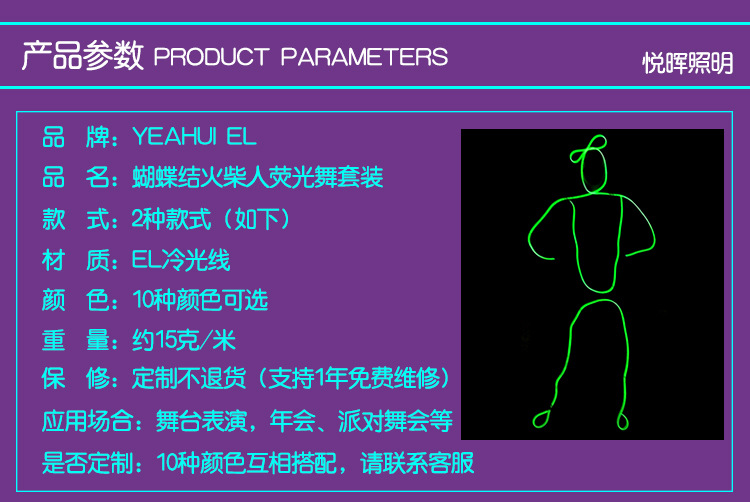 产品参数 PRODUCT PARAMETERS

悦晖照明

品 牌：YEAHUI EL

品 名：蝴蝶结火柴人荧光舞套装

款 式：2种款式（如下）

材 质：EL冷光线

颜 色：10种颜色可选

重 量：约15克/米

保 修：定制不退货（支持1年免费维修）

应用场合：舞台表演，年会、派对舞会等

是否定制：10种颜色互相搭配，请联系客服